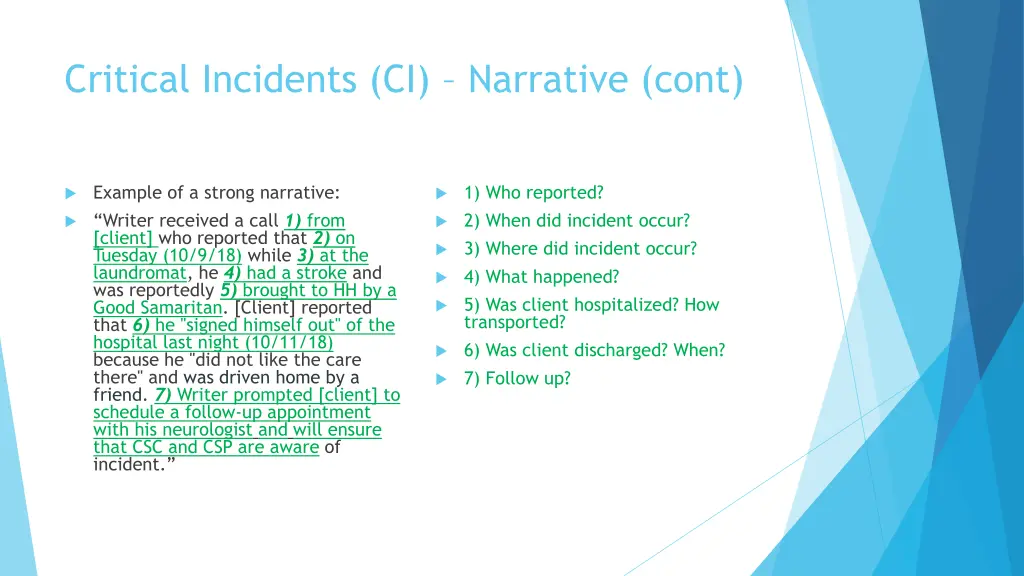 Critical Incidents (CI) – Narrative (cont)

Example of a strong narrative:

“Writer received a call 1) from [client] who reported that 2) on Tuesday (10/9/18) while 3) at the laundromat, he 4) had a stroke and was reportedly 5) brought to HH by a Good Samaritan. [Client] reported that 6) he "signed himself out" of the hospital last night (10/11/18) because he "did not like the care there" and was driven home by a friend. 7) Writer prompted [client] to schedule a follow-up appointment with his neurologist and will ensure that CSC and CSP are aware of incident.”

1) Who reported?

2) When did incident occur?

3) Where did incident occur?

4) What happened?

5) Was client hospitalized? How transported?

6) Was client discharged? When?

7) Follow up?